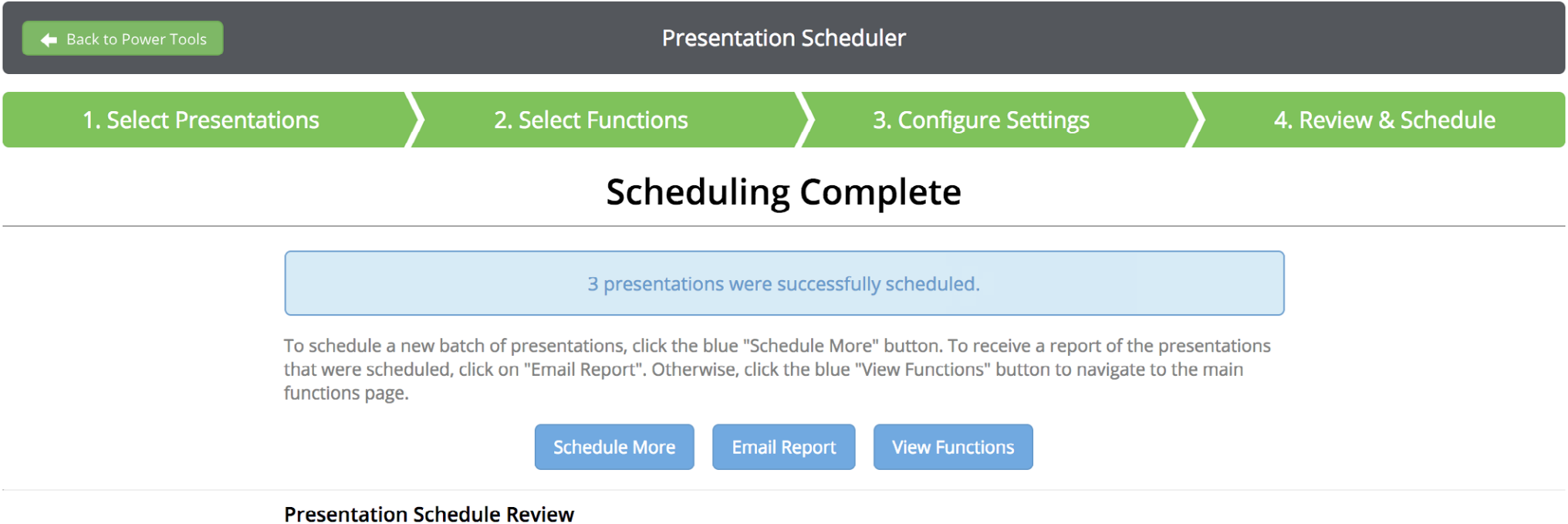 Back to Power Tools

Presentation Scheduler

1. Select Presentations

2. Select Functions

3. Configure Settings

4. Review & Schedule

Scheduling Complete

3 presentations were successfully scheduled.

To schedule a new batch of presentations, click the blue "Schedule More" button. To receive a report of the presentations that were scheduled, click on "Email Report". Otherwise, click the blue "View Functions" button to navigate to the main functions page.

Schedule More

Email Report

View Functions

Presentation Schedule Review